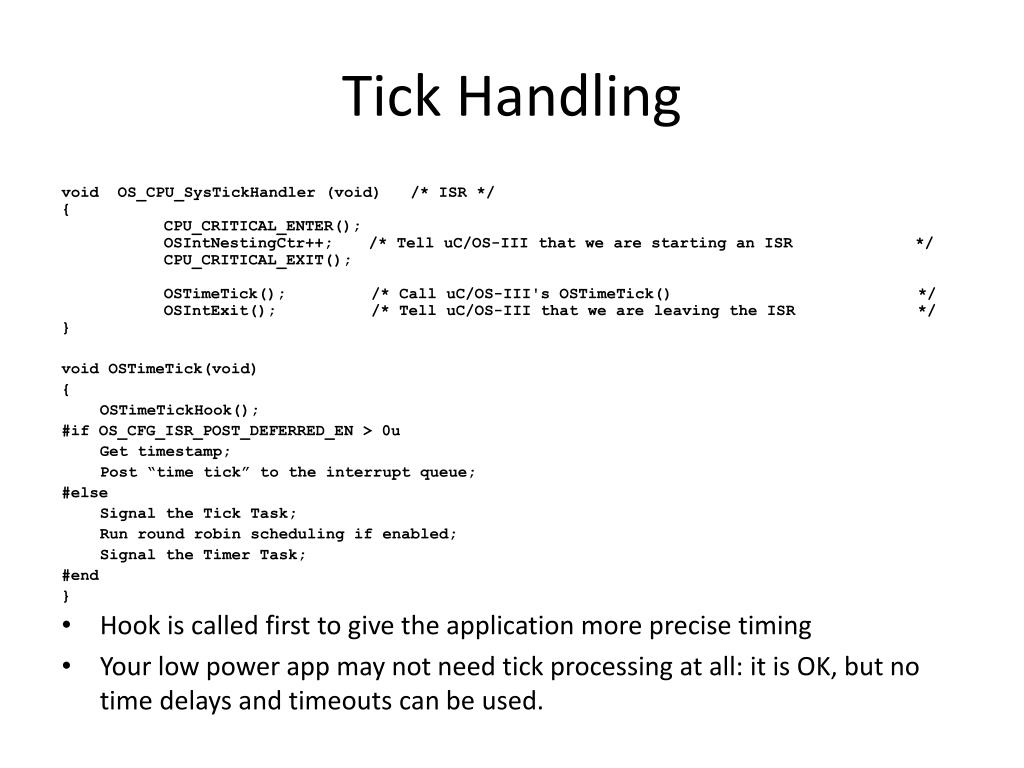 Tick Handling

void OS_CPU_SysTickHandler (void) /* ISR */
{
CPU_CRITICAL_ENTER();
OSIntNestingCtr++; /* Tell uC/OS-III that we are starting an ISR */
CPU_CRITICAL_EXIT();

OSTimeTick(); /* Call uC/OS-III's OSTimeTick() */
OSIntExit(); /* Tell uC/OS-III that we are leaving the ISR */
}

void OSTimeTick(void)
{
OSTimeTickHook();
#if OS_CFG_ISR_POST_DEFERRED_EN > 0u
Get timestamp;
Post “time tick” to the interrupt queue;
#else
Signal the Tick Task;
Run round robin scheduling if enabled;
Signal the Timer Task;
#end
}

• Hook is called first to give the application more precise timing
• Your low power app may not need tick processing at all: it is OK, but no time delays and timeouts can be used.